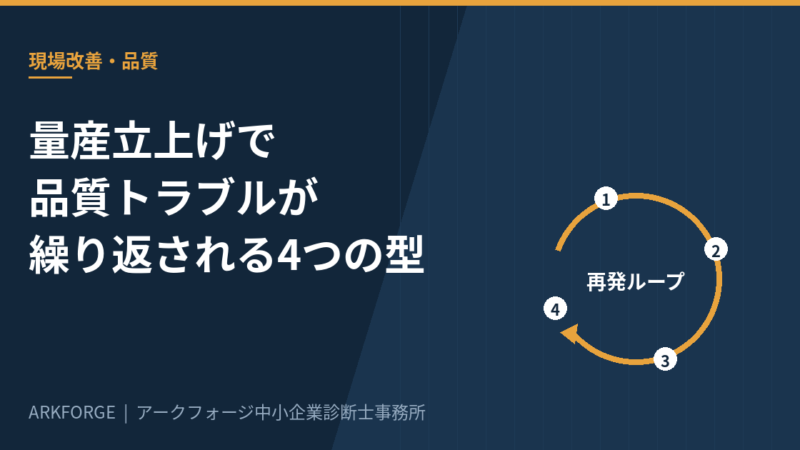 現場改善・品質

量産立上げで
品質トラブルが
繰り返される4つの型

1
2
再発ループ
4
3

ARKFORGE | アークフォージ中小企業診断士事務所